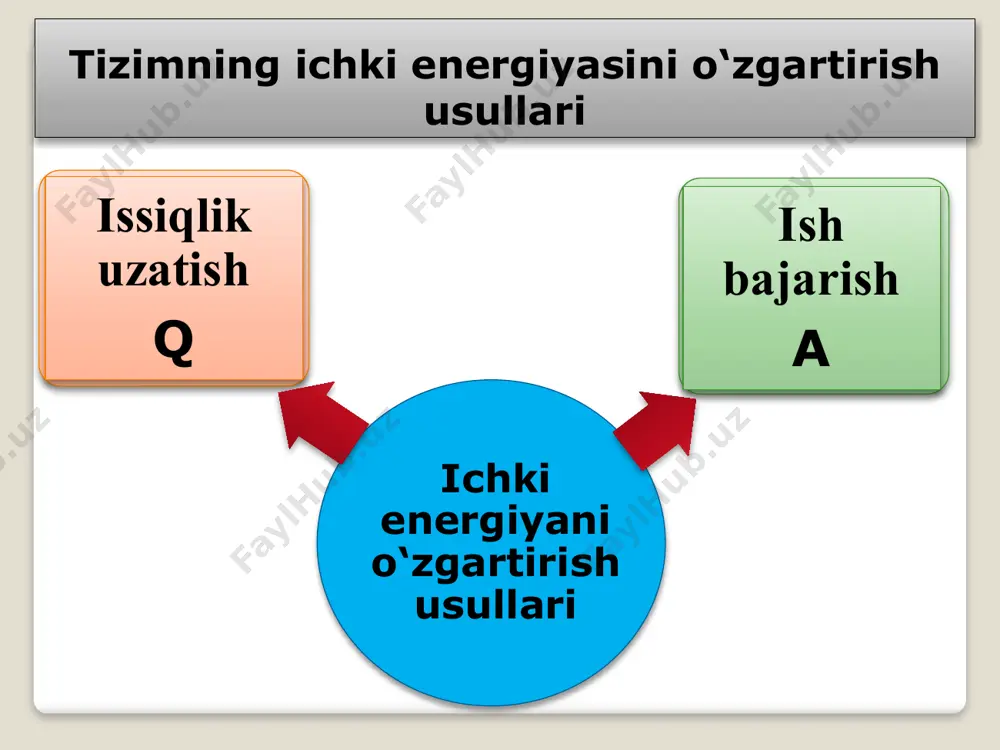 Tizimning ichki energiyasini o‘zgartirish usullari

Issiqlik uzatish
Q

Ish bajarish
A

Ichki energiyani o‘zgartirish usullari

FaylHub.uz